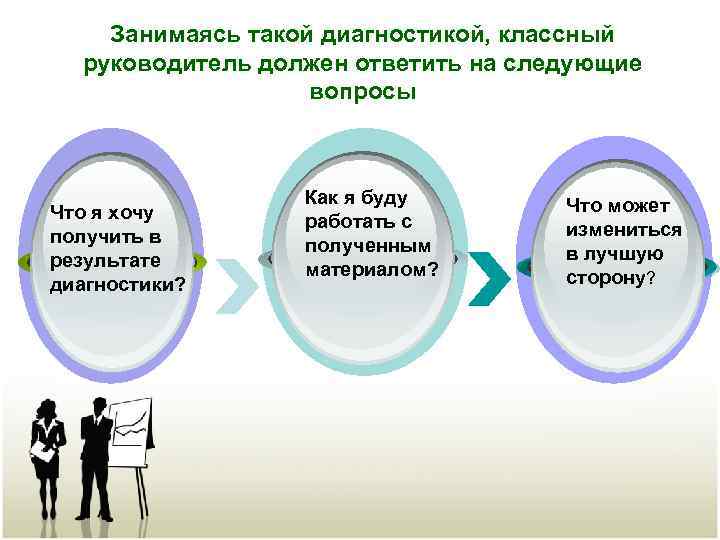 Занимаясь такой диагностикой, классный руководитель должен ответить на следующие вопросы

Что я хочу получить в результате диагностики?

Как я буду работать с полученным материалом?

Что может измениться в лучшую сторону?